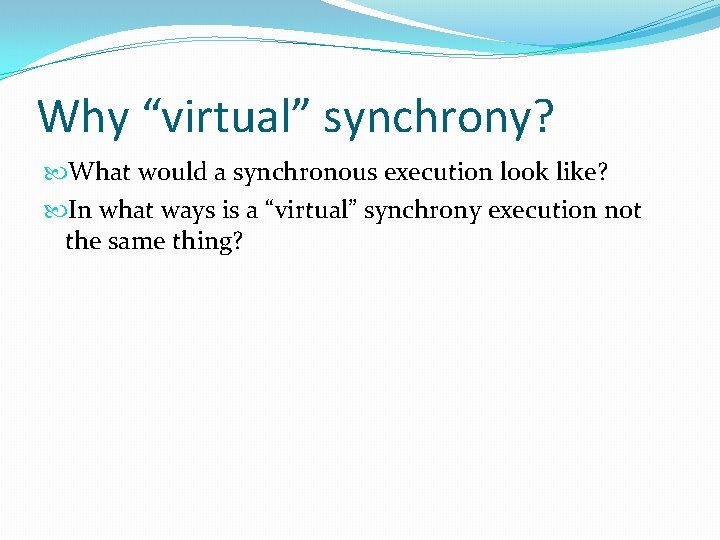 Why “virtual” synchrony?

What would a synchronous execution look like?

In what ways is a “virtual” synchrony execution not the same thing?